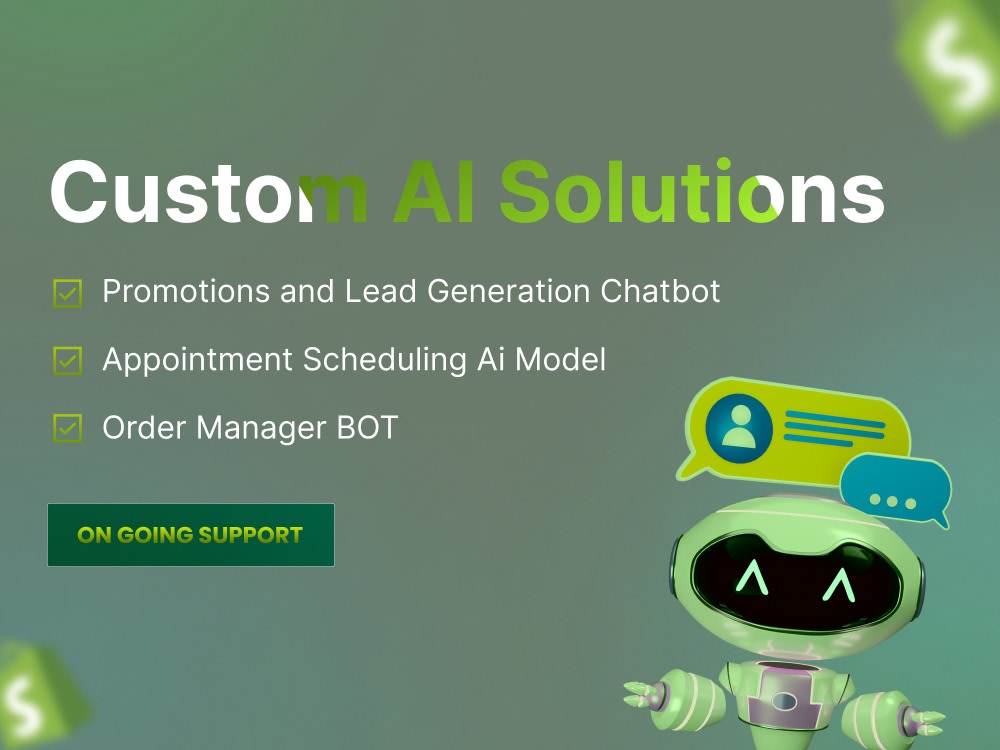 Custom AI Solutions

☑ Promotions and Lead Generation Chatbot

☑ Appointment Scheduling Ai Model

☑ Order Manager BOT

ON GOING SUPPORT